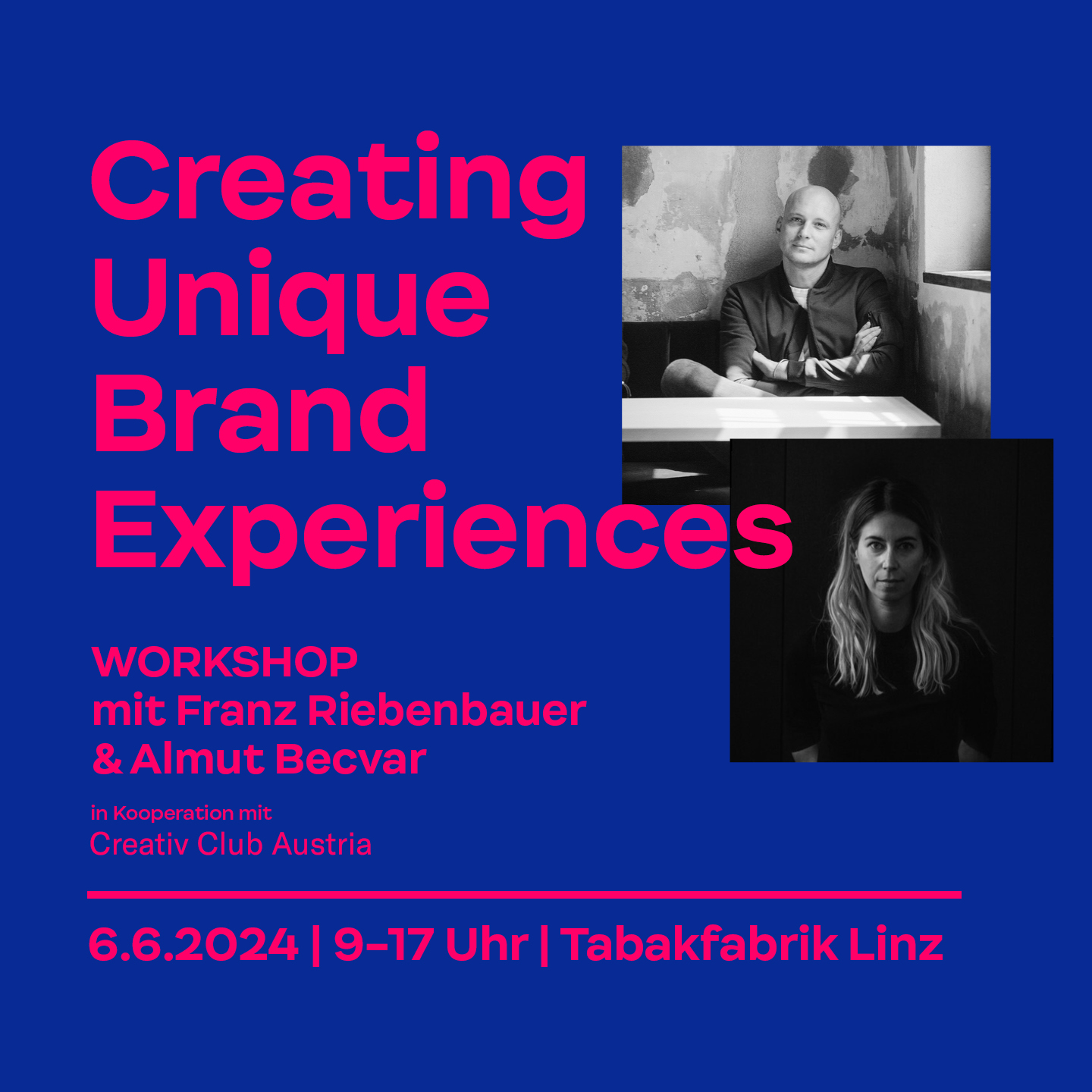 Creating Unique Brand Experiences

WORKSHOP
mit Franz Riebenbauer & Almut Becvar

in Kooperation mit
Creativ Club Austria

6.6.2024 | 9–17 Uhr | Tabakfabrik Linz